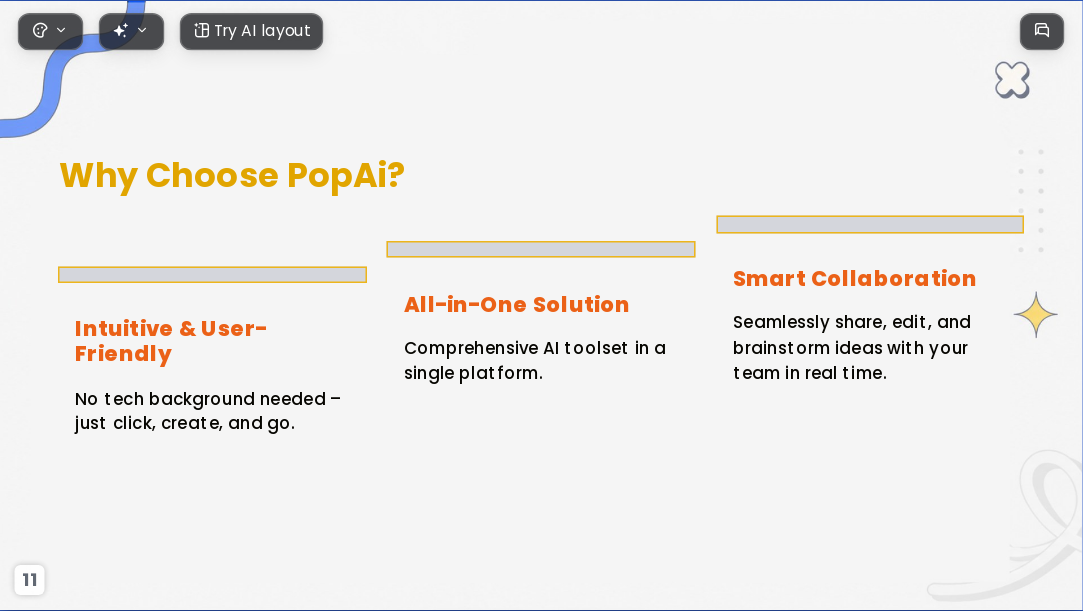 Try AI layout

Why Choose PopAi?

Intuitive & User-Friendly

No tech background needed – just click, create, and go.

All-in-One Solution

Comprehensive AI toolset in a single platform.

Smart Collaboration

Seamlessly share, edit, and brainstorm ideas with your team in real time.

11